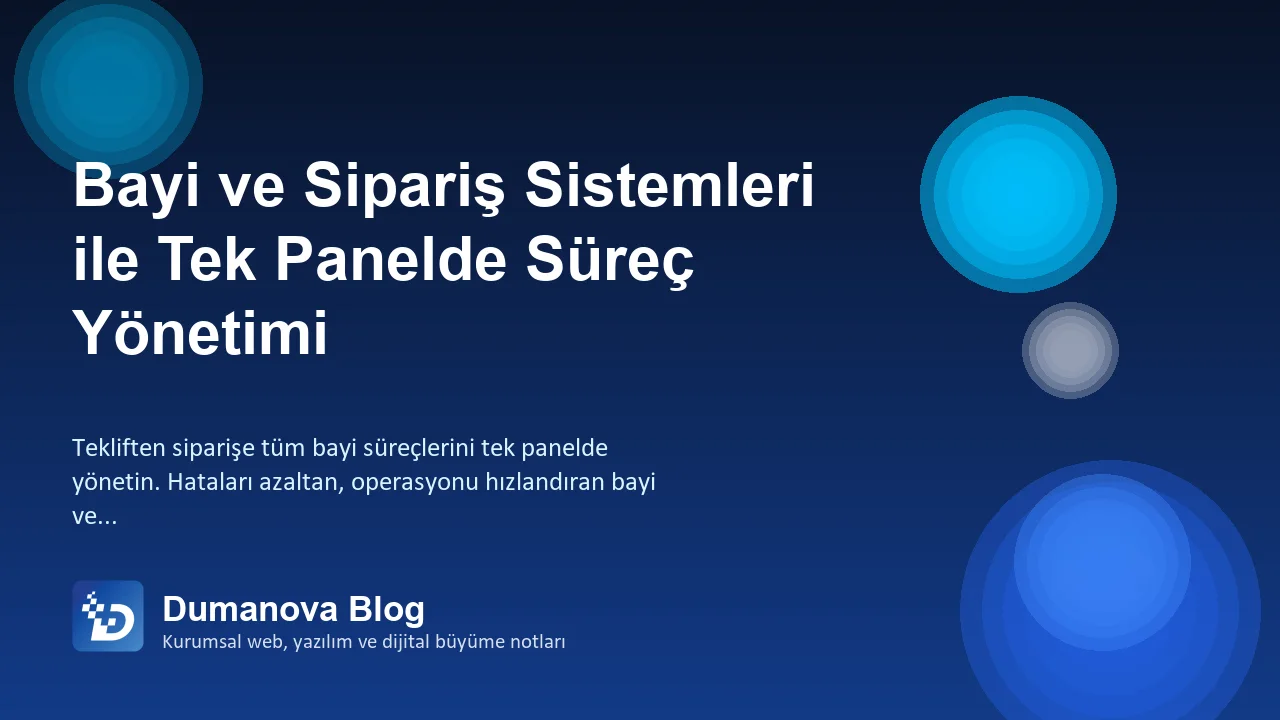 Bayi ve Sipariş Sistemleri ile Tek Panelde Süreç Yönetimi

Tekliften siparişe tüm bayi süreçlerini tek panelde yönetin. Hataları azaltan, operasyonu hızlandıran bayi ve...

Dumanova Blog
Kurumsal web, yazılım ve dijital büyüme notları